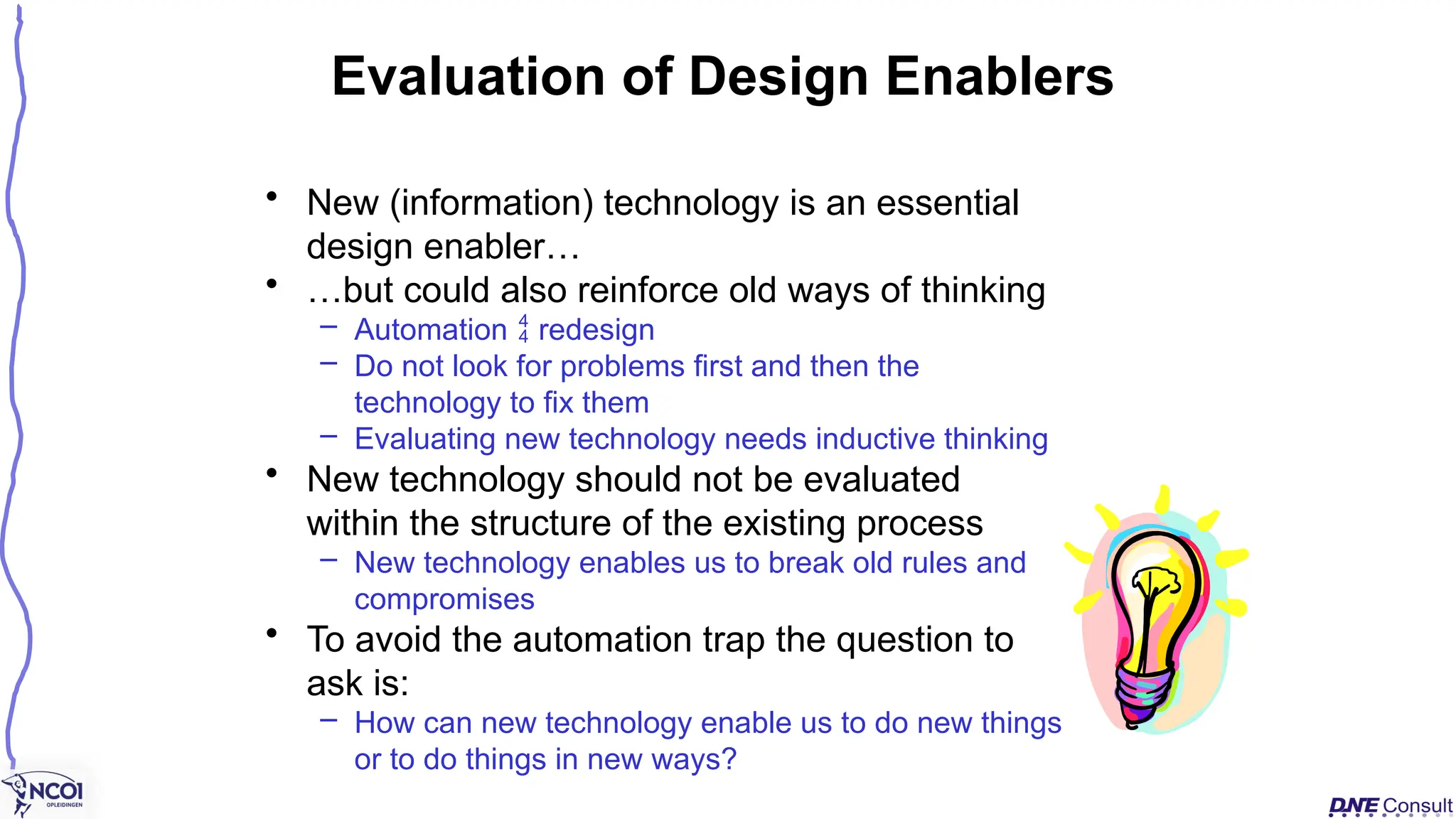 Evaluation of Design Enablers

• New (information) technology is an essential design enabler…

• …but could also reinforce old ways of thinking

– Automation $\frac{4}{4}$ redesign

– Do not look for problems first and then the technology to fix them

– Evaluating new technology needs inductive thinking

• New technology should not be evaluated within the structure of the existing process

– New technology enables us to break old rules and compromises

• To avoid the automation trap the question to ask is:

– How can new technology enable us to do new things or to do things in new ways?

NCOI OPLEIDINGEN

DNE Consult